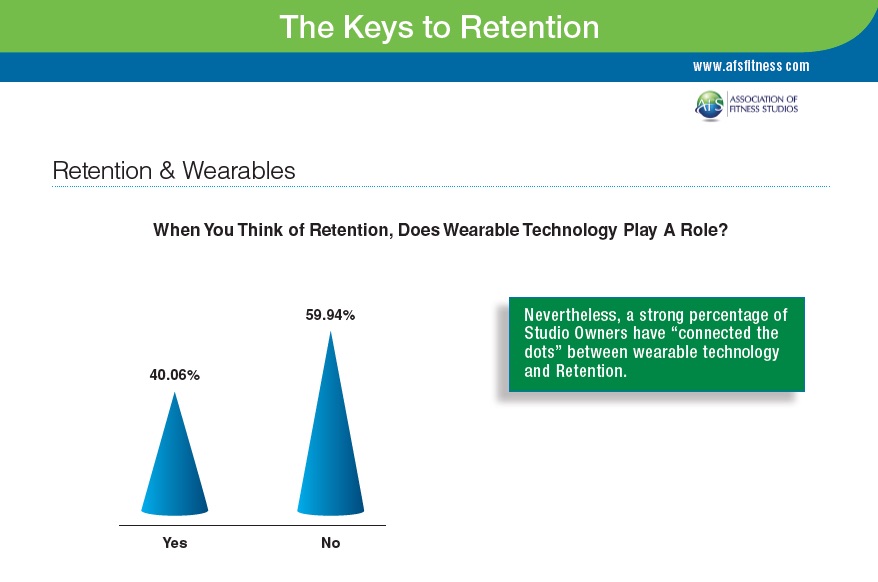 The Keys to Retention

www.afsfitness.com

AFS ASSOCIATION OF FITNESS STUDIOS

Retention & Wearables

When You Think of Retention, Does Wearable Technology Play A Role?

40.06%

59.94%

Yes

No

Nevertheless, a strong percentage of Studio Owners have “connected the dots” between wearable technology and Retention.